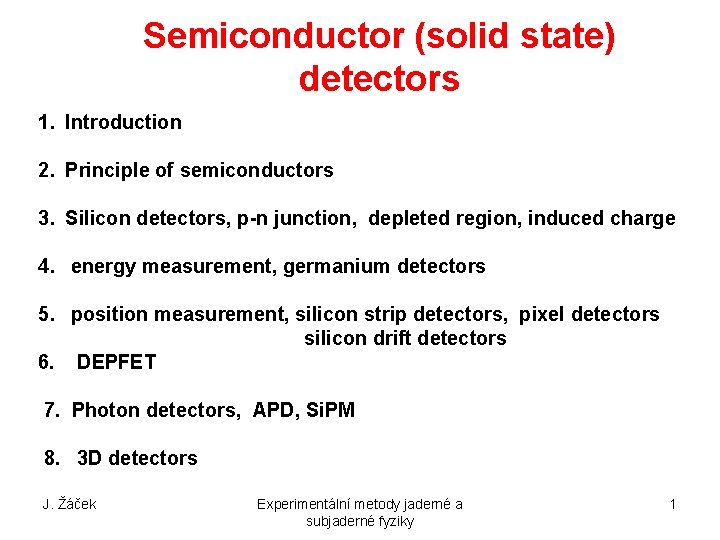 Semiconductor (solid state) detectors

1. Introduction

2. Principle of semiconductors

3. Silicon detectors, p-n junction, depleted region, induced charge

4. energy measurement, germanium detectors

5. position measurement, silicon strip detectors, pixel detectors silicon drift detectors

6. DEPFET

7. Photon detectors, APD, SiPM

8. 3D detectors

J. Žáček

Experimentální metody jaderné a subjaderné fyziky

1